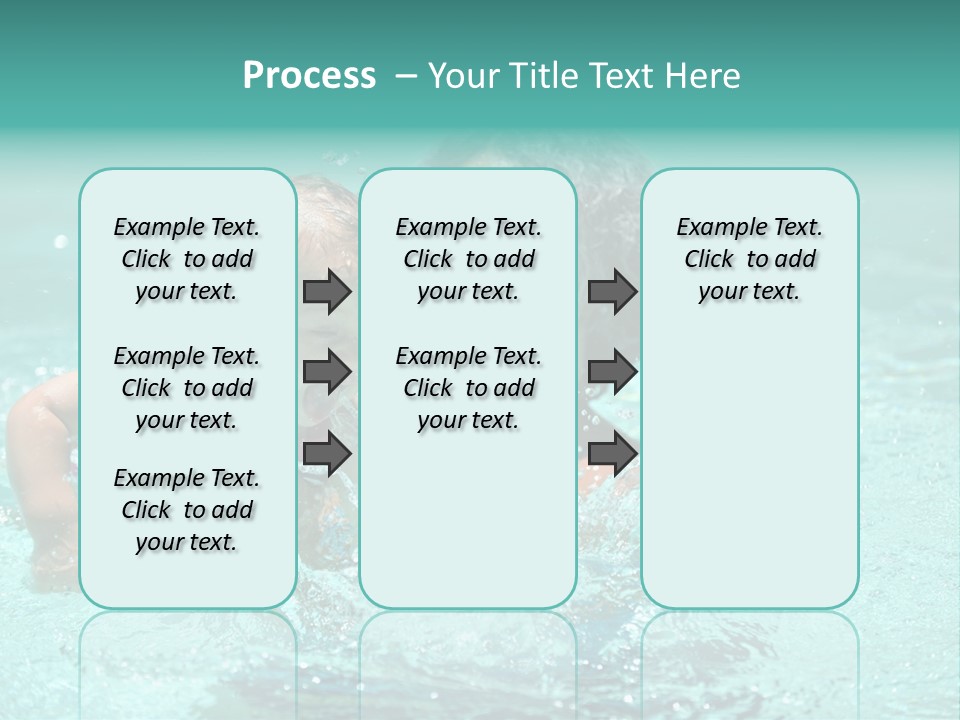 Process – Your Title Text Here

Example Text. Click to add your text.

Example Text. Click to add your text.

Example Text. Click to add your text.

Example Text. Click to add your text.

Example Text. Click to add your text.

Example Text. Click to add your text.